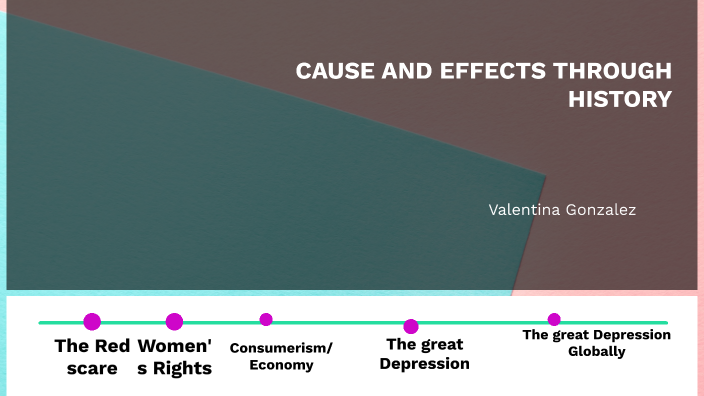 CAUSE AND EFFECTS THROUGH HISTORY

Valentina Gonzalez

The Red scare

Women's Rights

Consumerism/ Economy

The great Depression

The great Depression Globally